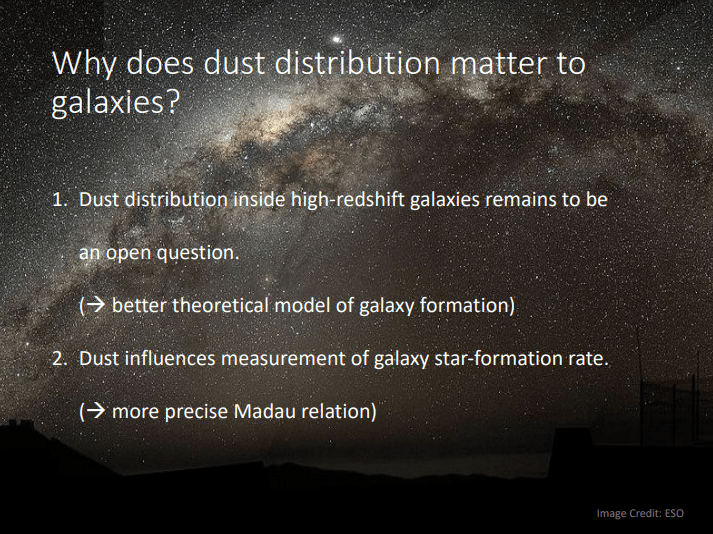 Why does dust distribution matter to galaxies?

1. Dust distribution inside high-redshift galaxies remains to be an open question.

(→ better theoretical model of galaxy formation)

2. Dust influences measurement of galaxy star-formation rate.

(→ more precise Madau relation)

Image Credit: ESO